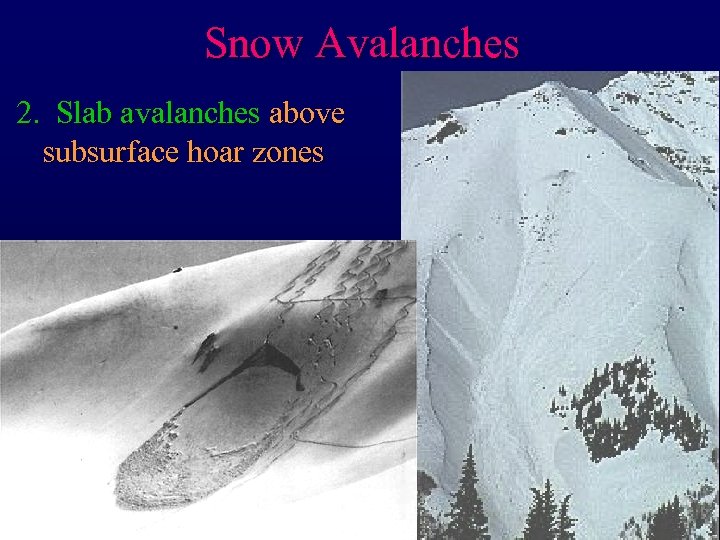 Snow Avalanches

2. Slab avalanches above subsurface hoar zones